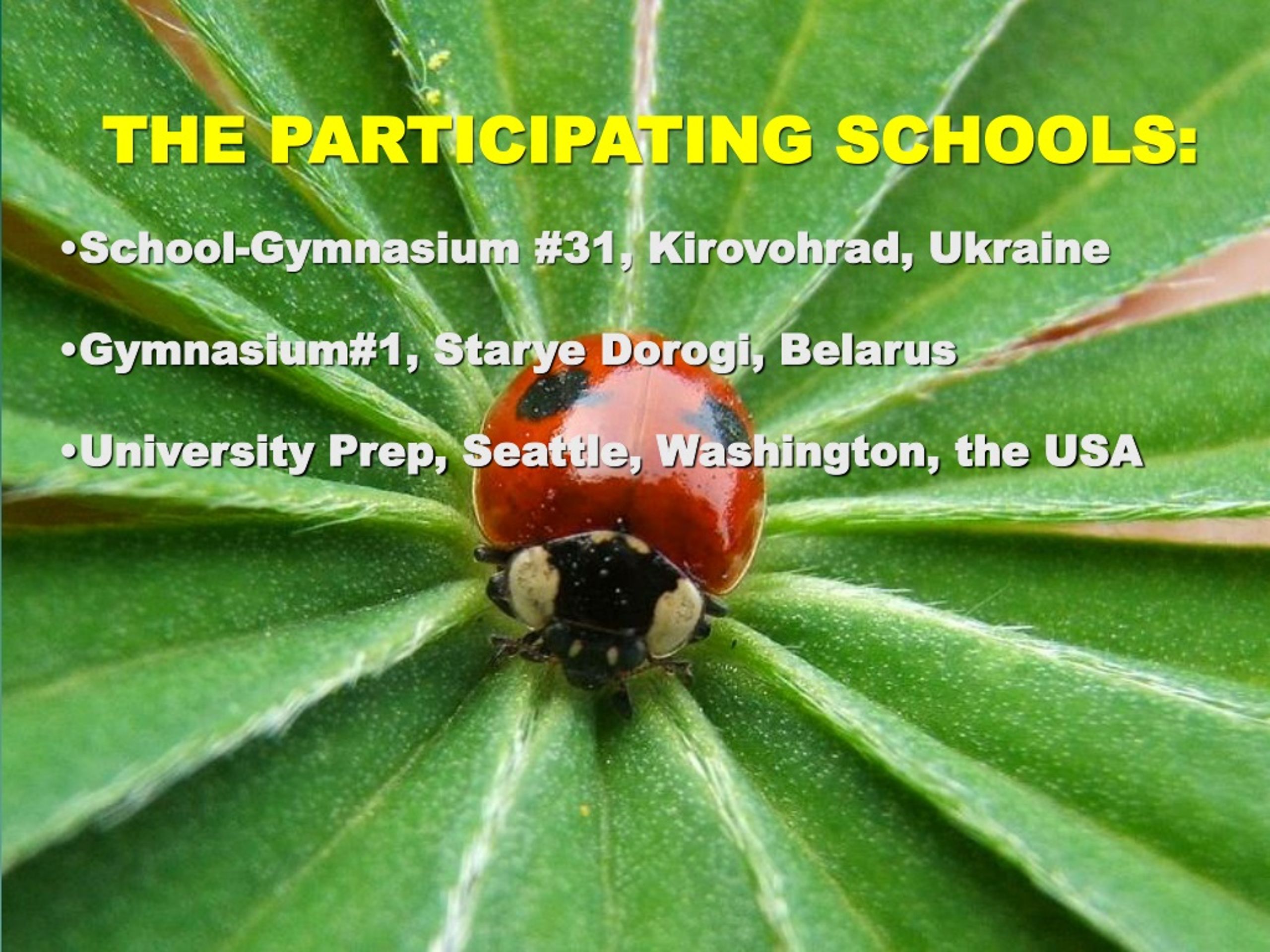 THE PARTICIPATING SCHOOLS:

•School-Gymnasium #31, Kirovohrad, Ukraine

•Gymnasium#1, Starye Dorogi, Belarus

•University Prep, Seattle, Washington, the USA